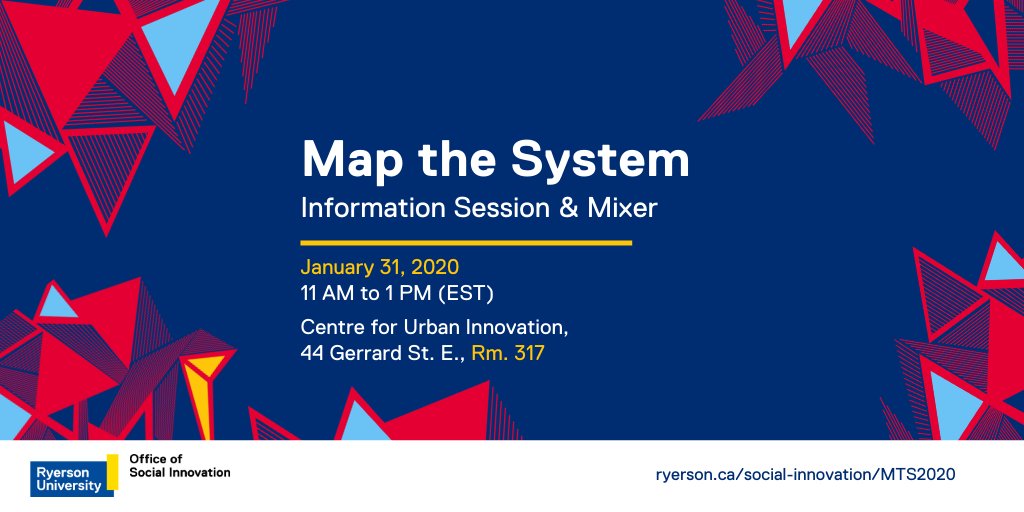 Map the System

Information Session & Mixer

January 31, 2020
11 AM to 1 PM (EST)

Centre for Urban Innovation,
44 Gerrard St. E., Rm. 317

Ryerson University

Office of Social Innovation

ryerson.ca/social-innovation/MTS2020